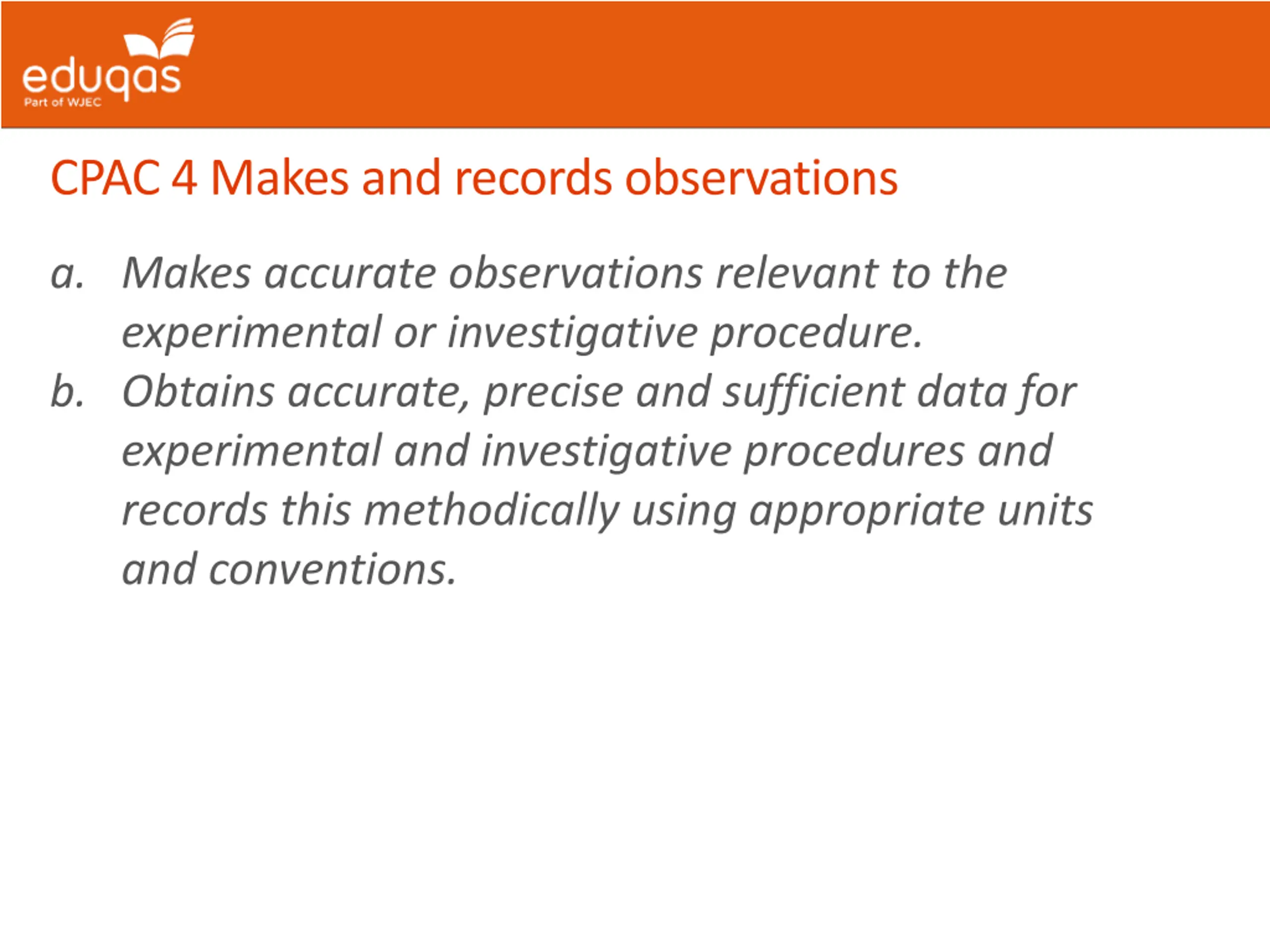 eduqas
Part of WJEC

CPAC 4 Makes and records observations

a. Makes accurate observations relevant to the experimental or investigative procedure.
b. Obtains accurate, precise and sufficient data for experimental and investigative procedures and records this methodically using appropriate units and conventions.